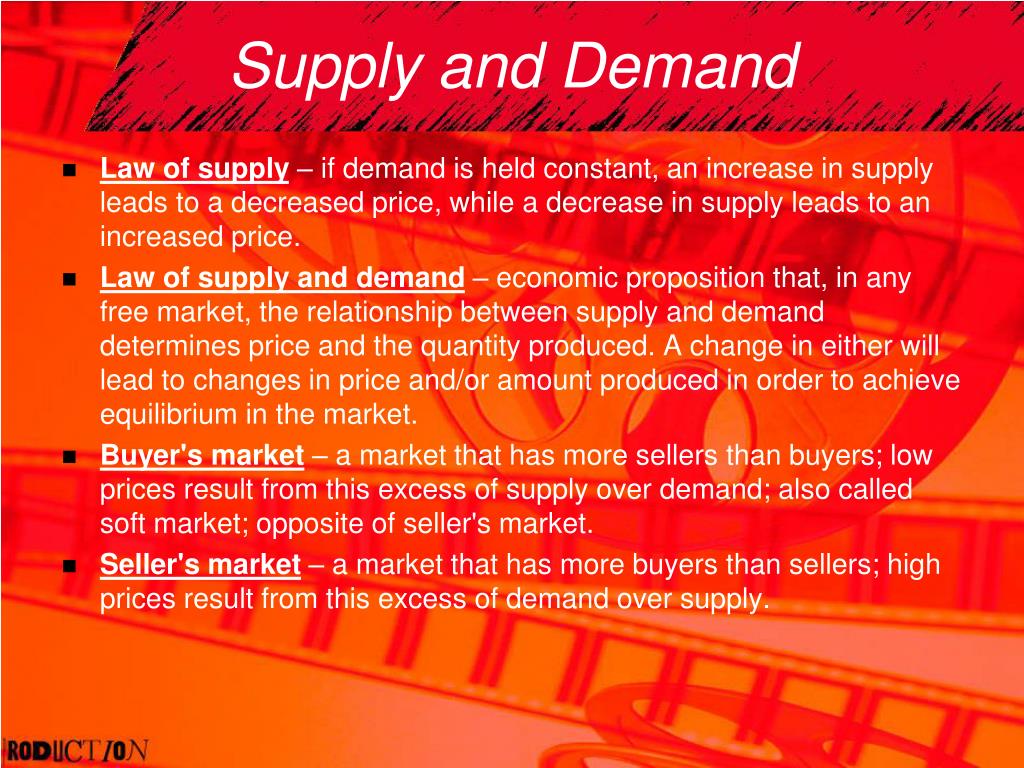 Supply and Demand

- Law of supply – if demand is held constant, an increase in supply leads to a decreased price, while a decrease in supply leads to an increased price.
- Law of supply and demand – economic proposition that, in any free market, the relationship between supply and demand determines price and the quantity produced. A change in either will lead to changes in price and/or amount produced in order to achieve equilibrium in the market.
- Buyer's market – a market that has more sellers than buyers; low prices result from this excess of supply over demand; also called soft market; opposite of seller's market.
- Seller's market – a market that has more buyers than sellers; high prices result from this excess of demand over supply.

RODUCTION